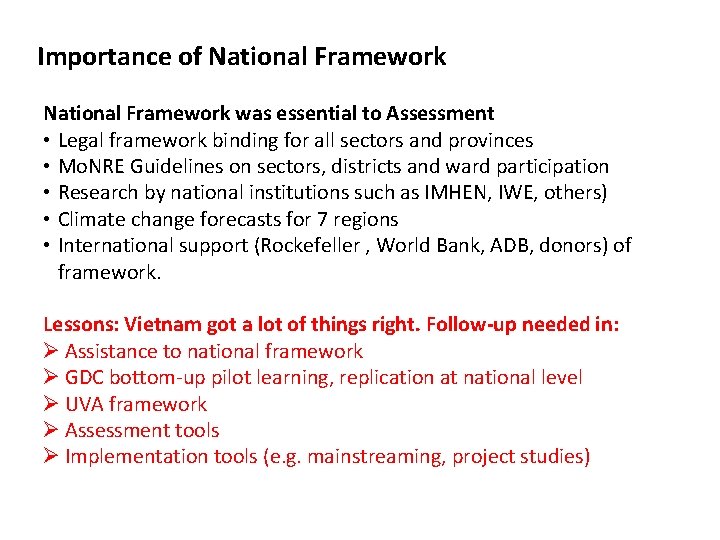 Importance of National Framework

National Framework was essential to Assessment
• Legal framework binding for all sectors and provinces
• MoNRE Guidelines on sectors, districts and ward participation
• Research by national institutions such as IMHEN, IWE, others)
• Climate change forecasts for 7 regions
• International support (Rockefeller , World Bank, ADB, donors) of framework.

Lessons: Vietnam got a lot of things right. Follow-up needed in:
➢ Assistance to national framework
➢ GDC bottom-up pilot learning, replication at national level
➢ UVA framework
➢ Assessment tools
➢ Implementation tools (e.g. mainstreaming, project studies)